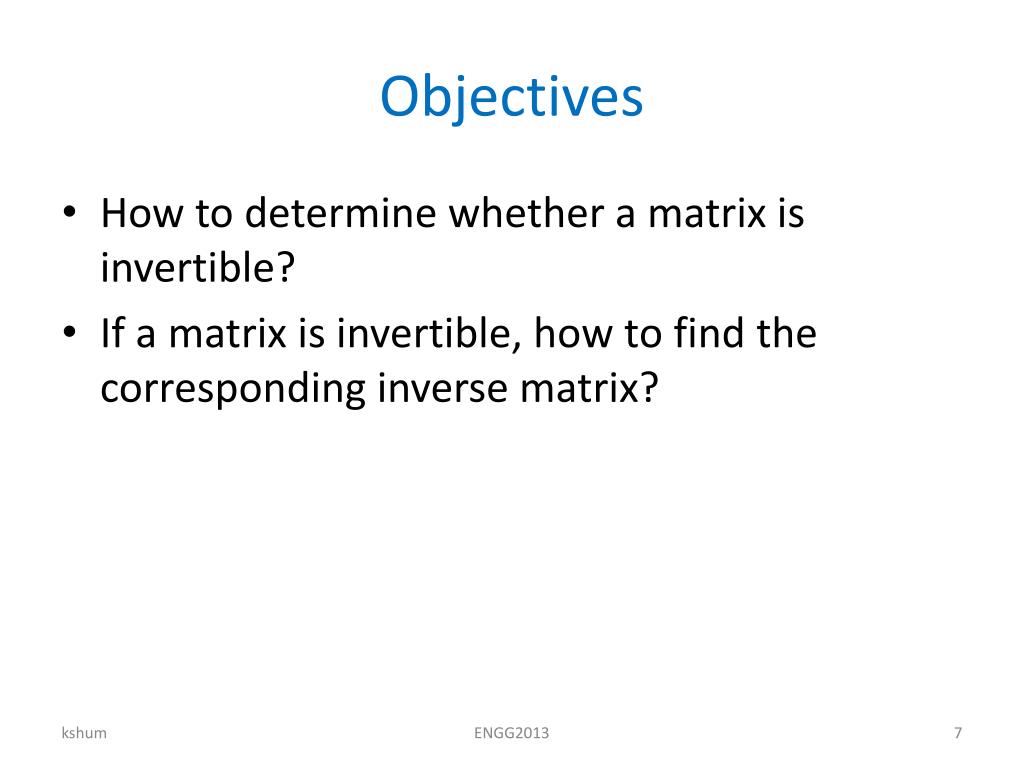 Objectives

• How to determine whether a matrix is invertible?
• If a matrix is invertible, how to find the corresponding inverse matrix?

kshum ENGG2013 7